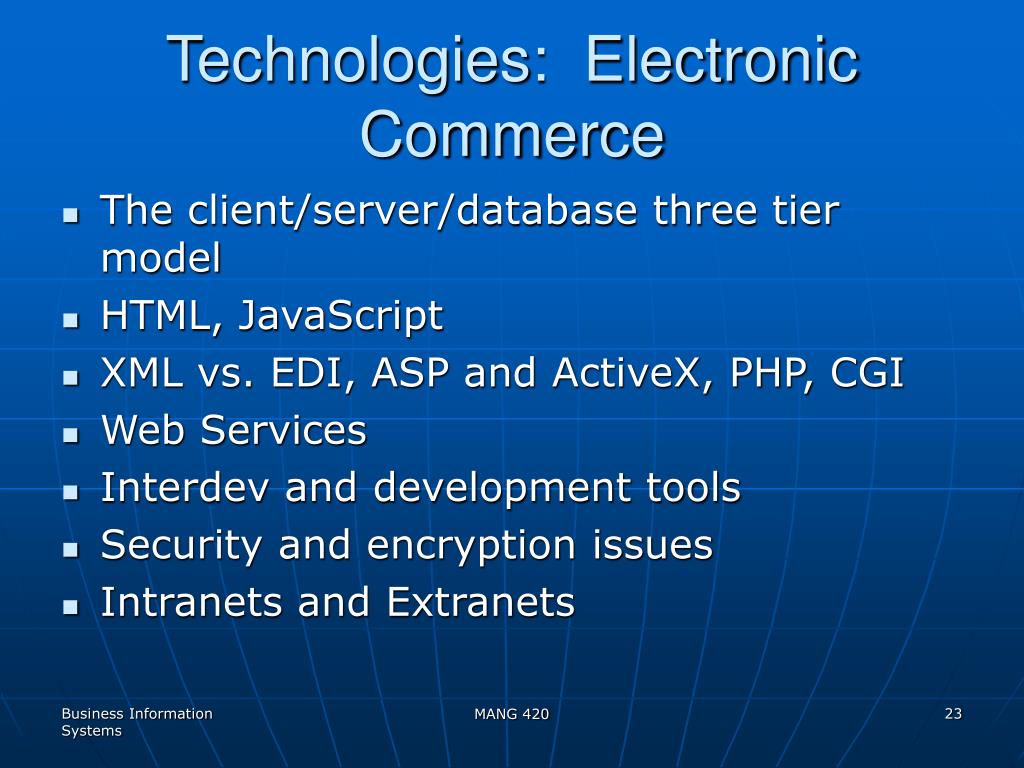 Technologies: Electronic Commerce

- The client/server/database three tier model
- HTML, JavaScript
- XML vs. EDI, ASP and ActiveX, PHP, CGI
- Web Services
- Interdev and development tools
- Security and encryption issues
- Intranets and Extranets

Business Information Systems

MANG 420

23